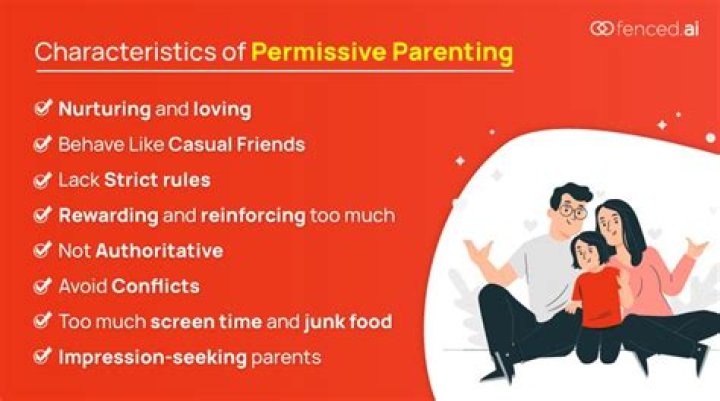 fenced.ai

Characteristics of Permissive Parenting

Nurturing and loving
Behave Like Casual Friends
Lack Strict rules
Rewarding and reinforcing too much
Not Authoritative
Avoid Conflicts
Too much screen time and junk food
Impression-seeking parents